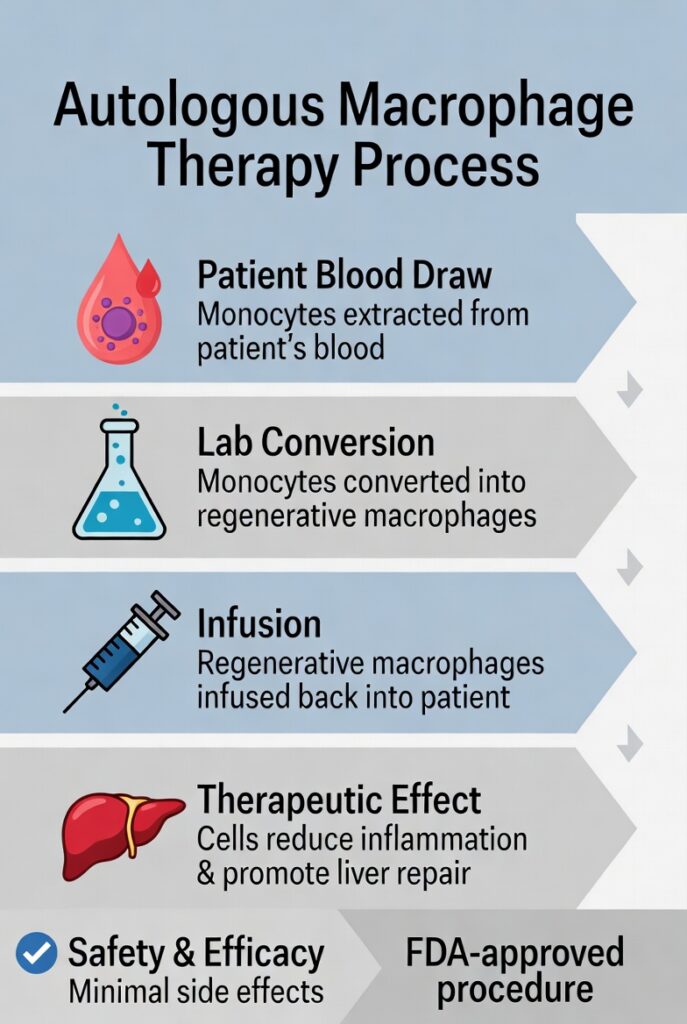 Autologous Macrophage Therapy Process

Patient Blood Draw
Monocytes extracted from patient's blood

Lab Conversion
Monocytes converted into regenerative macrophages

Infusion
Regenerative macrophages infused back into patient

Therapeutic Effect
Cells reduce inflammation & promote liver repair

Safety & Efficacy
Minimal side effects

FDA-approved procedure